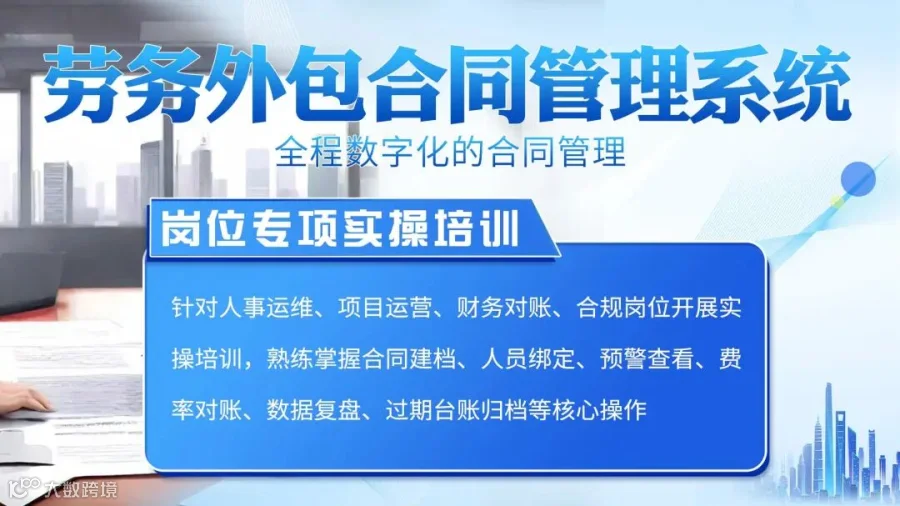 劳务外包合同管理系统

全程数字化的合同管理

岗位专项实操培训

针对人事运维、项目运营、财务对账、合规岗位开展实操培训，熟练掌握合同建档、人员绑定、预警查看、费率对账、数据复盘、过期台账归档等核心操作

大数跨境